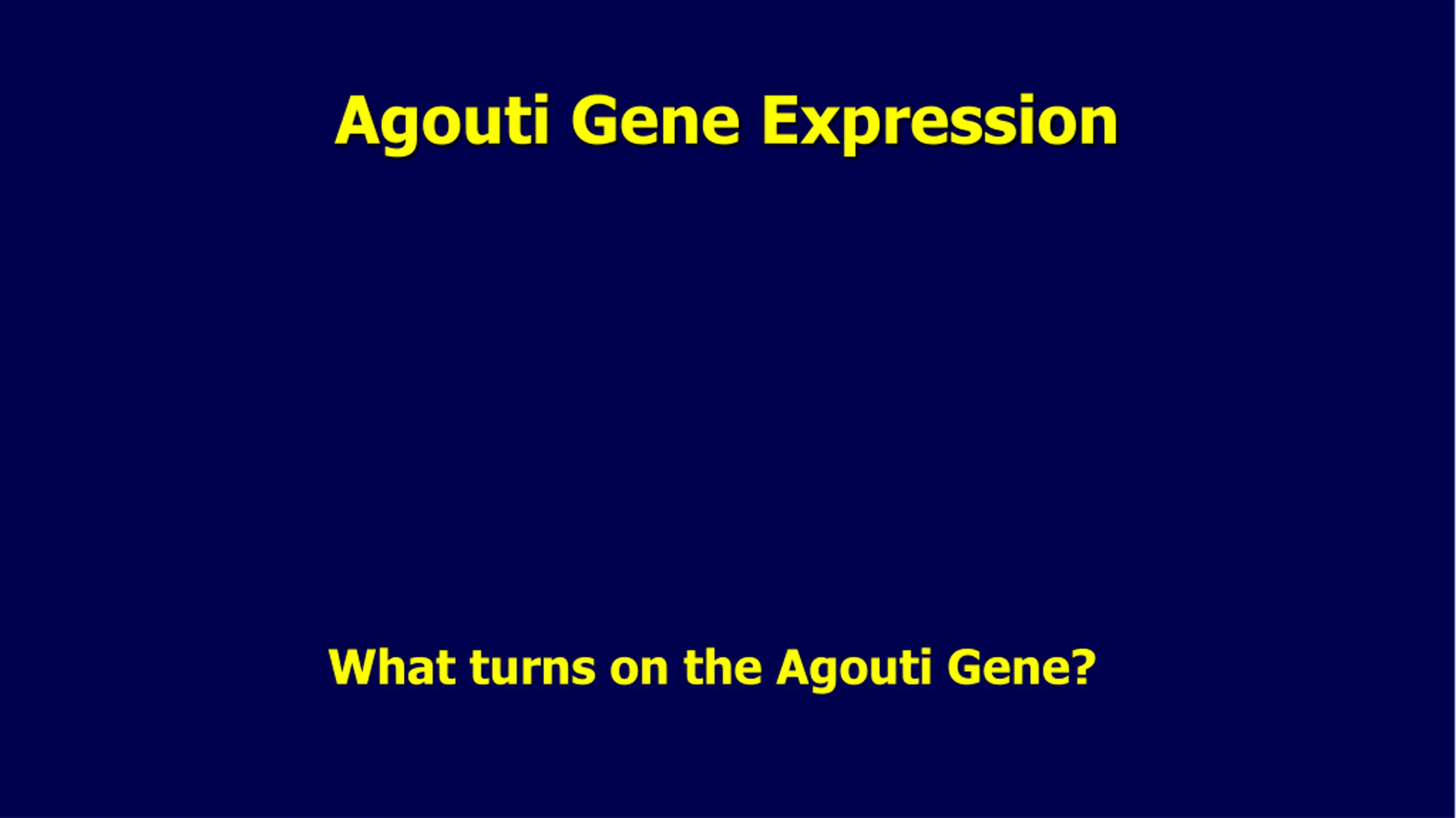 Agouti Gene Expression

What turns on the Agouti Gene?